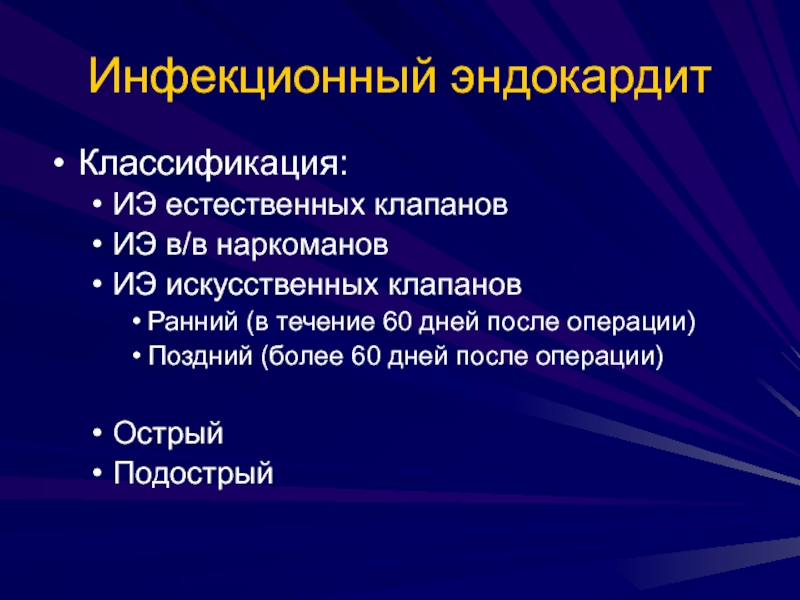 Инфекционный эндокардит

• Классификация:
• ИЭ естественных клапанов
• ИЭ в/в наркоманов
• ИЭ искусственных клапанов
• Ранний (в течение 60 дней после операции)
• Поздний (более 60 дней после операции)

• Острый
• Подострый